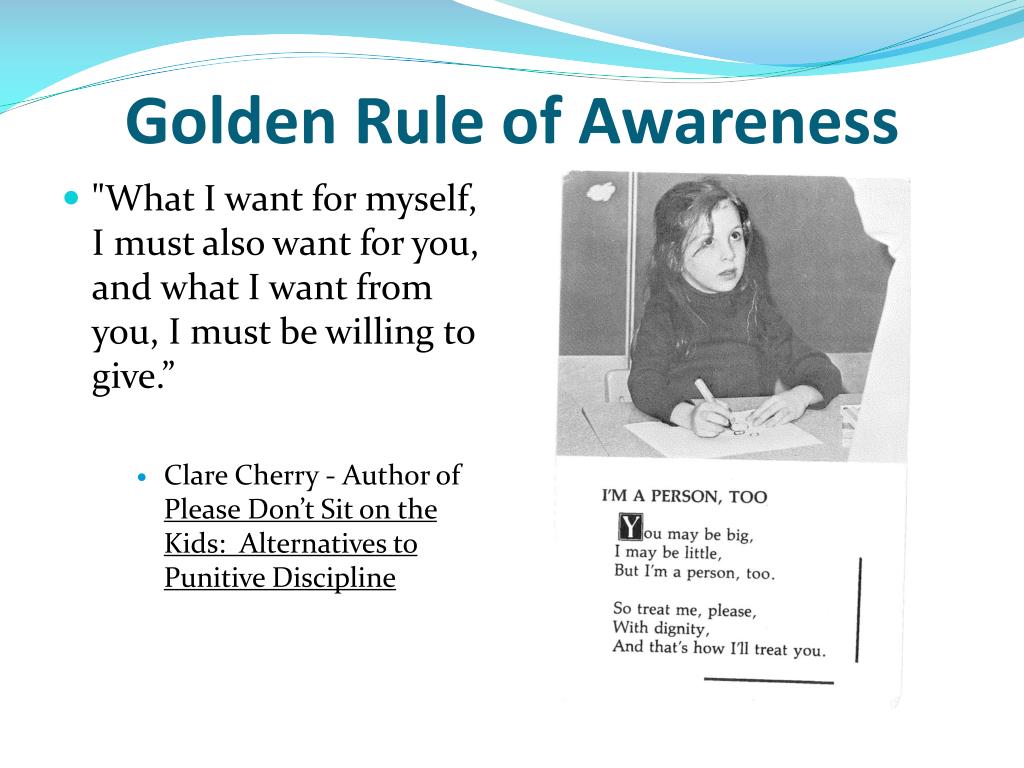 Golden Rule of Awareness

"What I want for myself, I must also want for you, and what I want from you, I must be willing to give.”

Clare Cherry - Author of Please Don’t Sit on the Kids: Alternatives to Punitive Discipline

I'M A PERSON, TOO

You may be big,
I may be little,
But I'm a person, too.

So treat me, please,
With dignity,
And that's how I'll treat you.